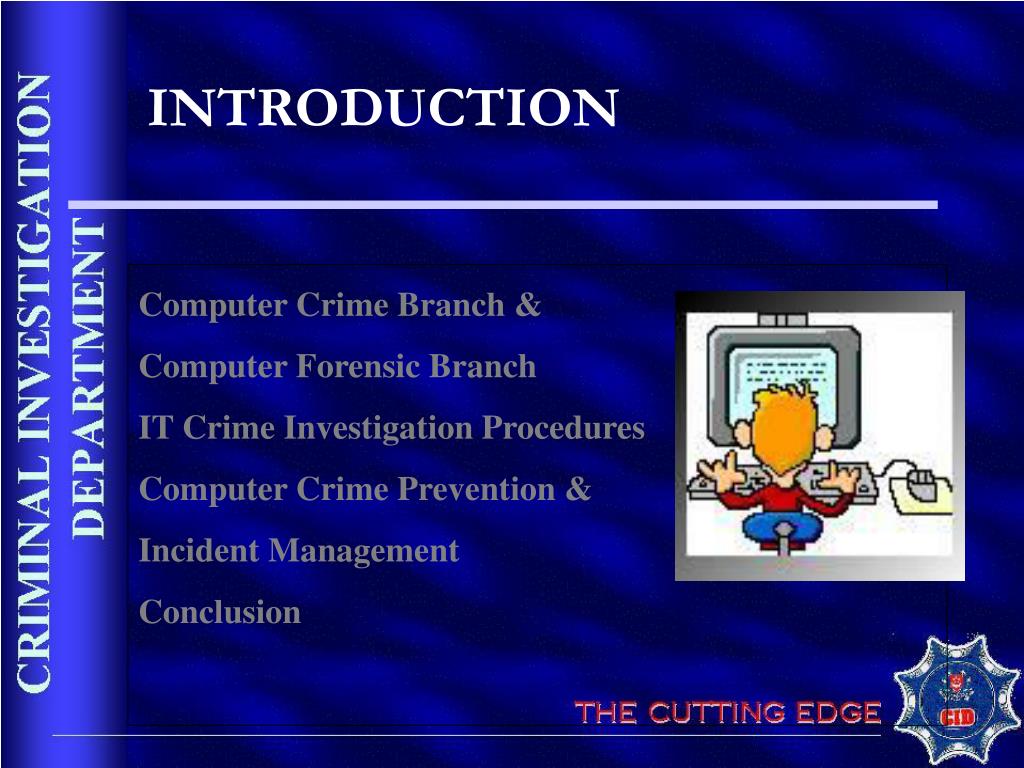 CRIMINAL INVESTIGATION DEPARTMENT

INTRODUCTION

Computer Crime Branch &
Computer Forensic Branch
IT Crime Investigation Procedures
Computer Crime Prevention &
Incident Management
Conclusion

THE CUTTING EDGE

CID